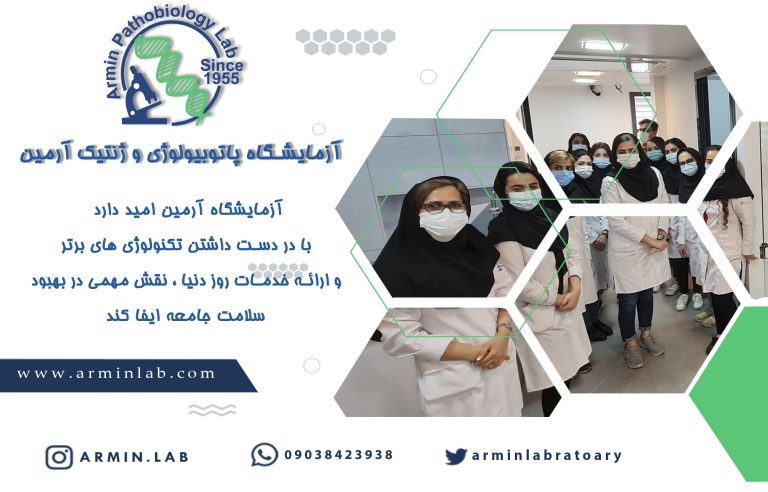 Armin Pathobiology Lab
Since 1955

آزمایشگاه پاتوبیولوژی و ژنتیک آرمین

آزمایشگاه آرمین امید دارد
با در دست داشتن تکنولوژی های برتر
و ارائه خدمات روز دنیا ، نقش مهمی در بهبود
سلامت جامعه ایفا کند

www.arminlab.com

ARMIN.LAB

09038423938

arminlabratoary